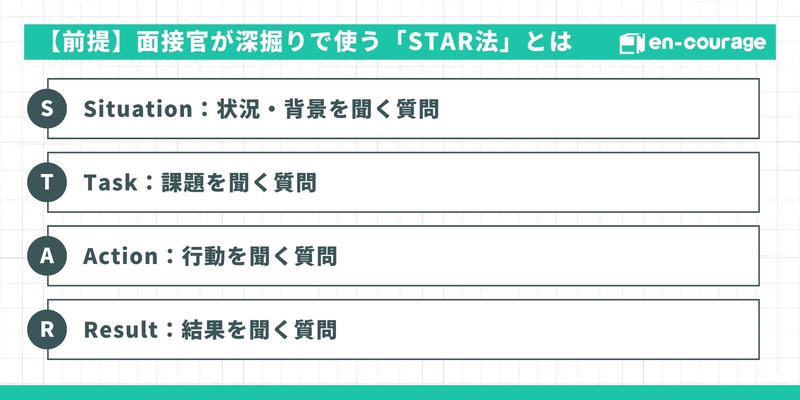 【前提】面接官が深掘りで使う「STAR法」とは

en-courage

S Situation：状況・背景を聞く質問

T Task：課題を聞く質問

A Action：行動を聞く質問

R Result：結果を聞く質問